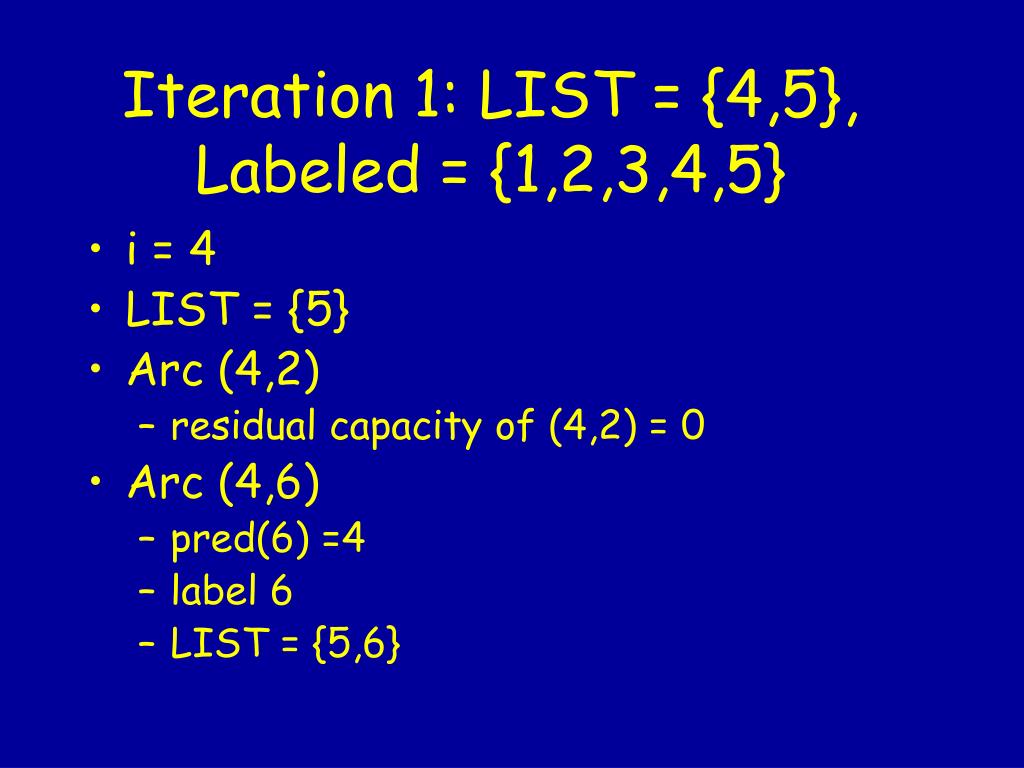 Iteration 1: LIST = {4,5}, Labeled = {1,2,3,4,5}

• i = 4
• LIST = {5}
• Arc (4,2)
– residual capacity of (4,2) = 0
• Arc (4,6)
– pred(6) =4
– label 6
– LIST = {5,6}